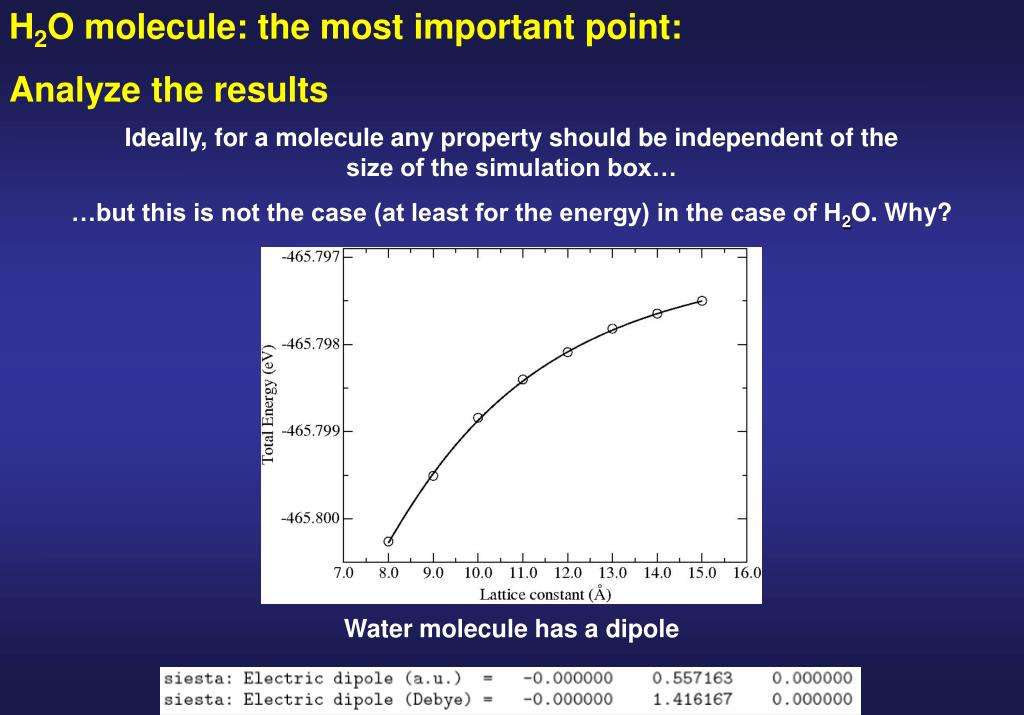 $H_2O$ molecule: the most important point:

Analyze the results

Ideally, for a molecule any property should be independent of the size of the simulation box…

…but this is not the case (at least for the energy) in the case of $H_2O$. Why?

-465.797
-465.798
-465.799
-465.800
Total Energy (eV)
7.0 8.0 9.0 10.0 11.0 12.0 13.0 14.0 15.0 16.0
Lattice constant (Å)

Water molecule has a dipole

siesta: Electric dipole (a.u.) = -0.000000 0.557163 0.000000
siesta: Electric dipole (Debye) = -0.000000 1.416167 0.000000